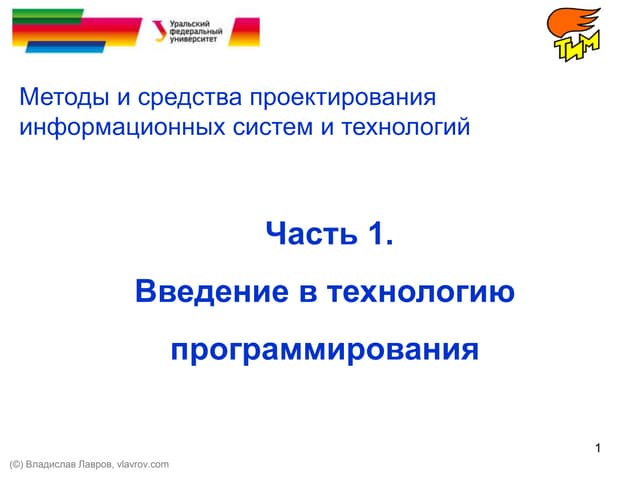 Уральский федеральный университет

ТИМ

Методы и средства проектирования информационных систем и технологий

Часть 1.

Введение в технологию

программирования

1

(©) Владислав Лавров, vlavrov.com